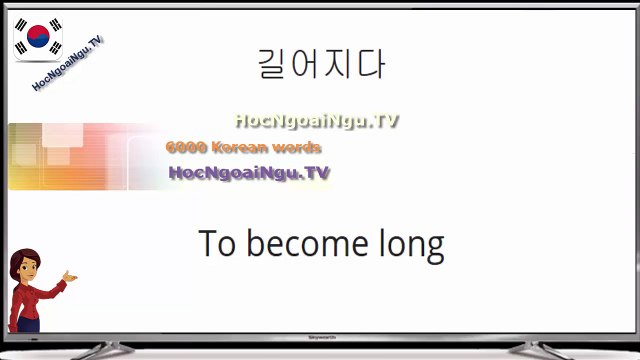 HocNgoaiNgu.TV

길어지다

HocNgoaiNgu.TV

6000 Korean words

HocNgoaiNgu.TV

To become long

Skyworth